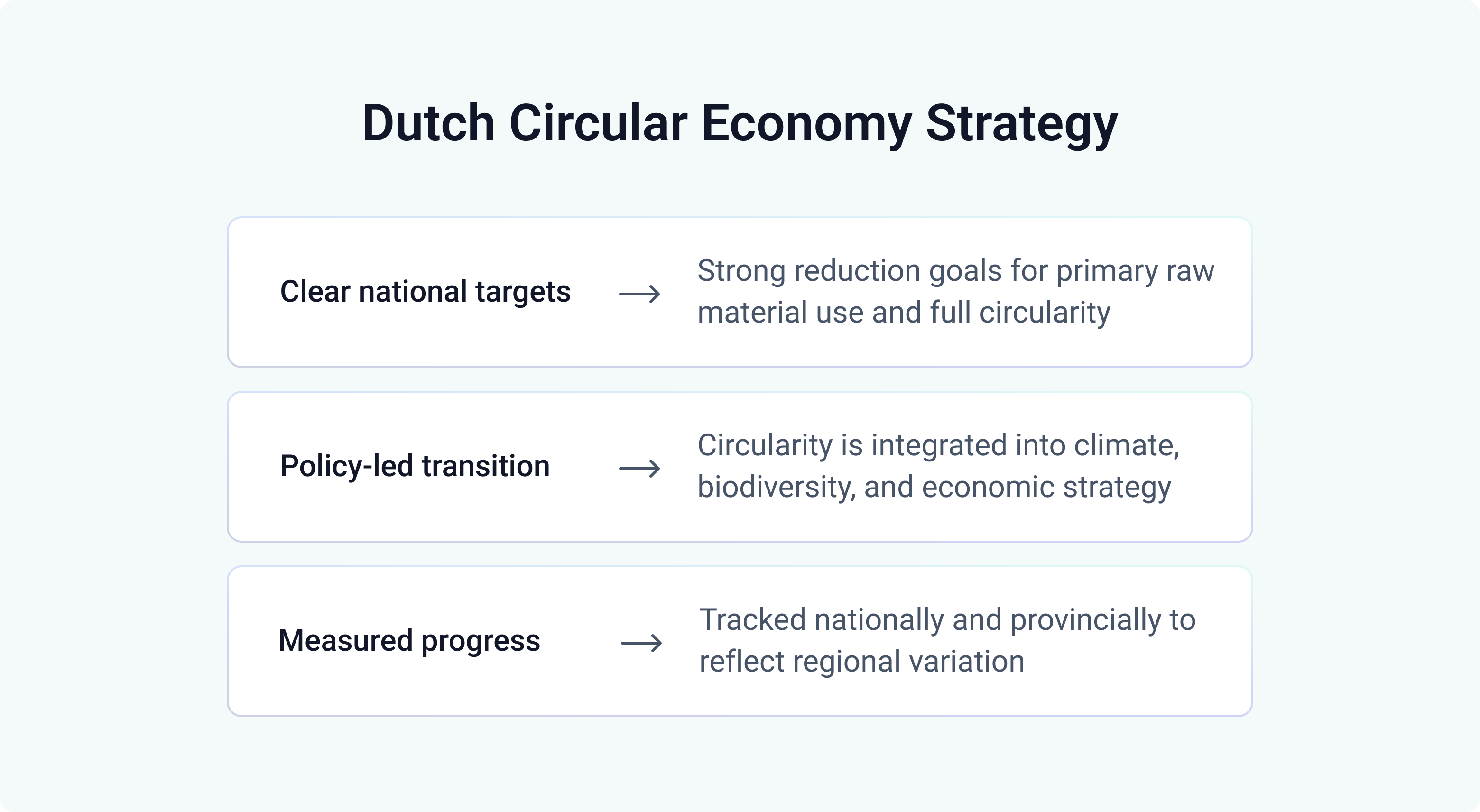 Dutch Circular Economy Strategy

Clear national targets → Strong reduction goals for primary raw material use and full circularity

Policy-led transition → Circularity is integrated into climate, biodiversity, and economic strategy

Measured progress → Tracked nationally and provincially to reflect regional variation